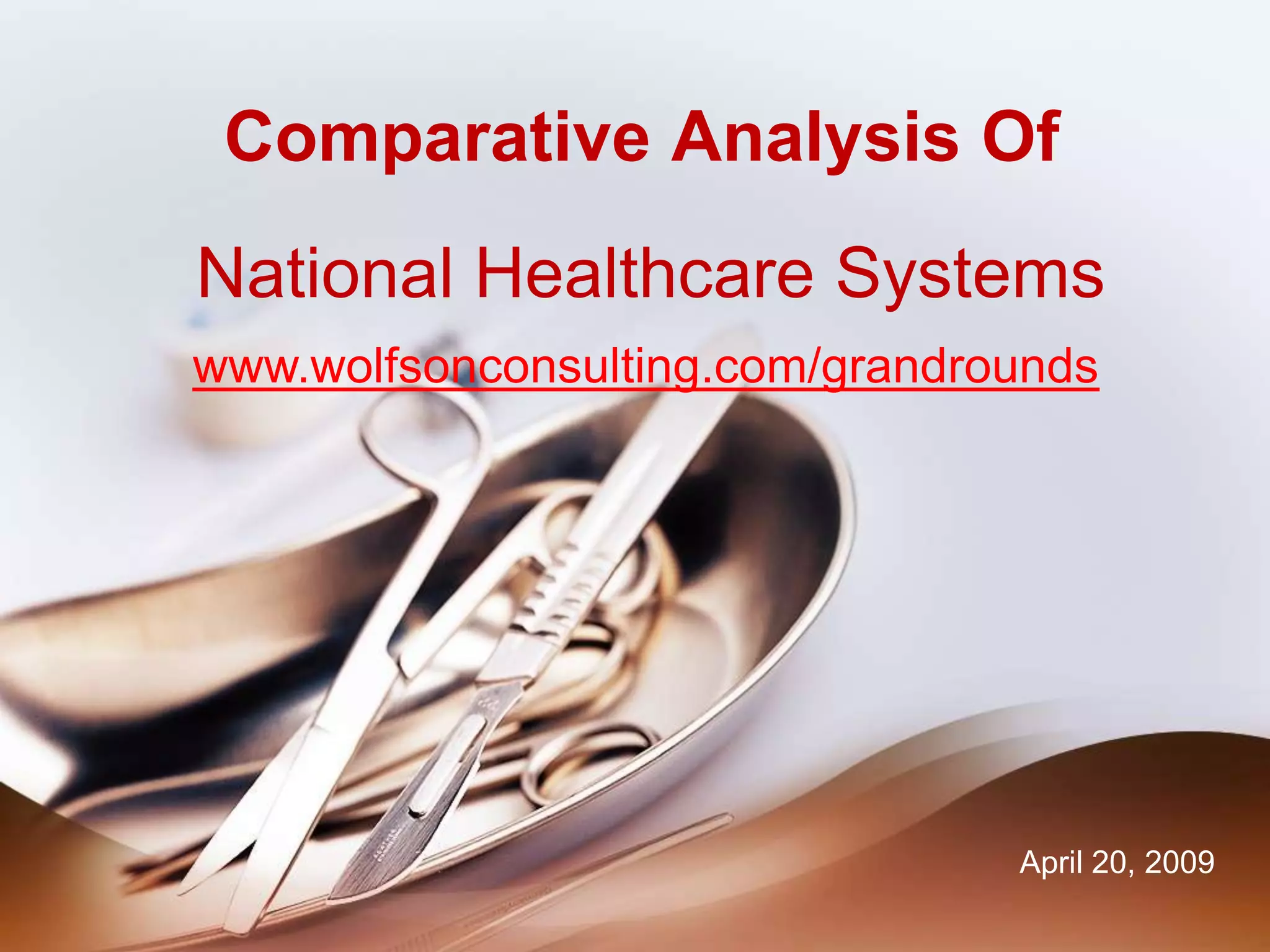 Comparative Analysis Of

National Healthcare Systems

www.wolfsonconsulting.com/grandrounds

April 20, 2009